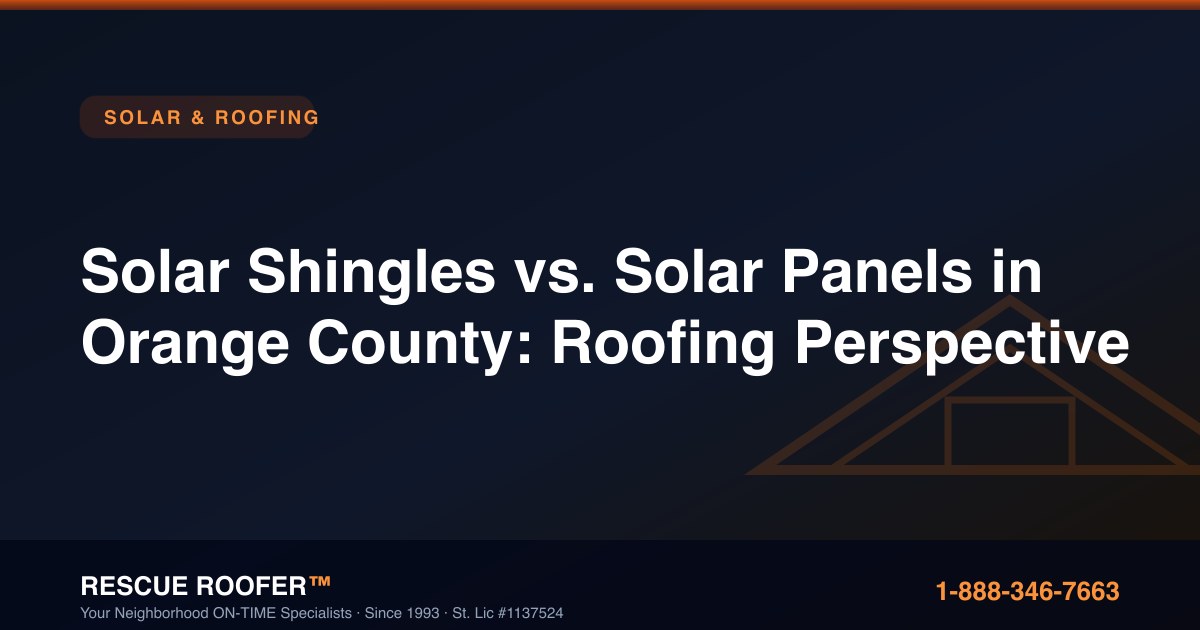 SOLAR & ROOFING

Solar Shingles vs. Solar Panels in Orange County: Roofing Perspective

RESCUE ROOFER™
Your Neighborhood ON-TIME Specialists · Since 1993 · St. Lic #1137524

1-888-346-7663